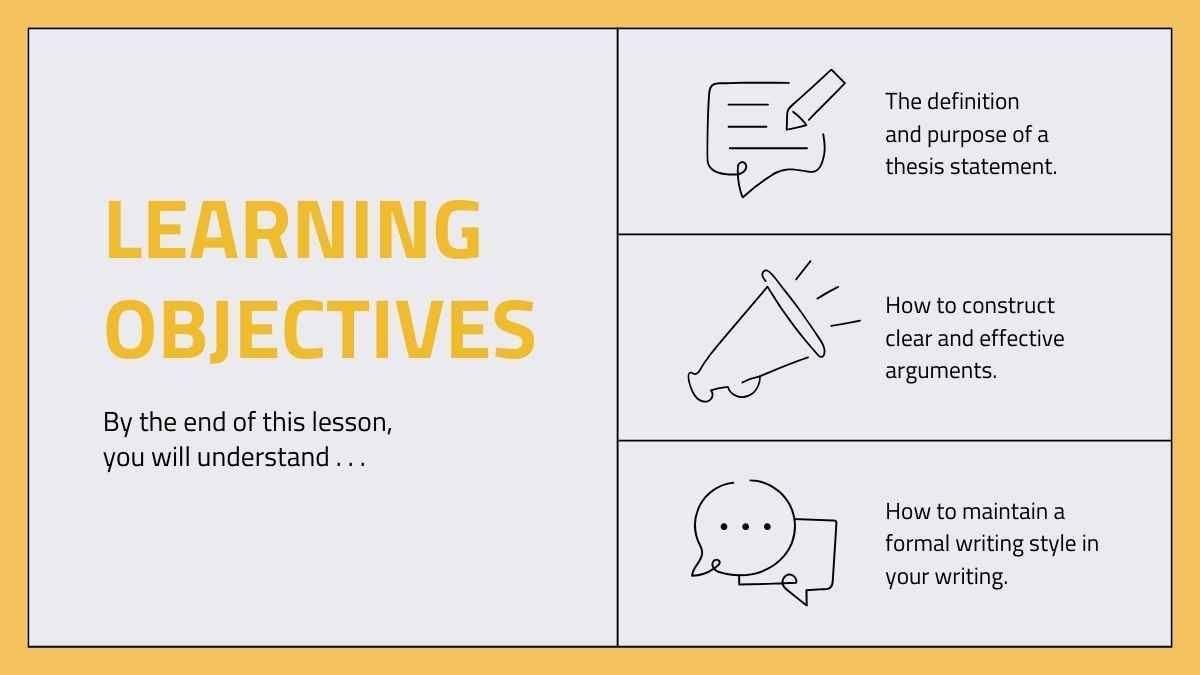 LEARNING OBJECTIVES

By the end of this lesson, you will understand . . .

The definition and purpose of a thesis statement.

How to construct clear and effective arguments.

How to maintain a formal writing style in your writing.